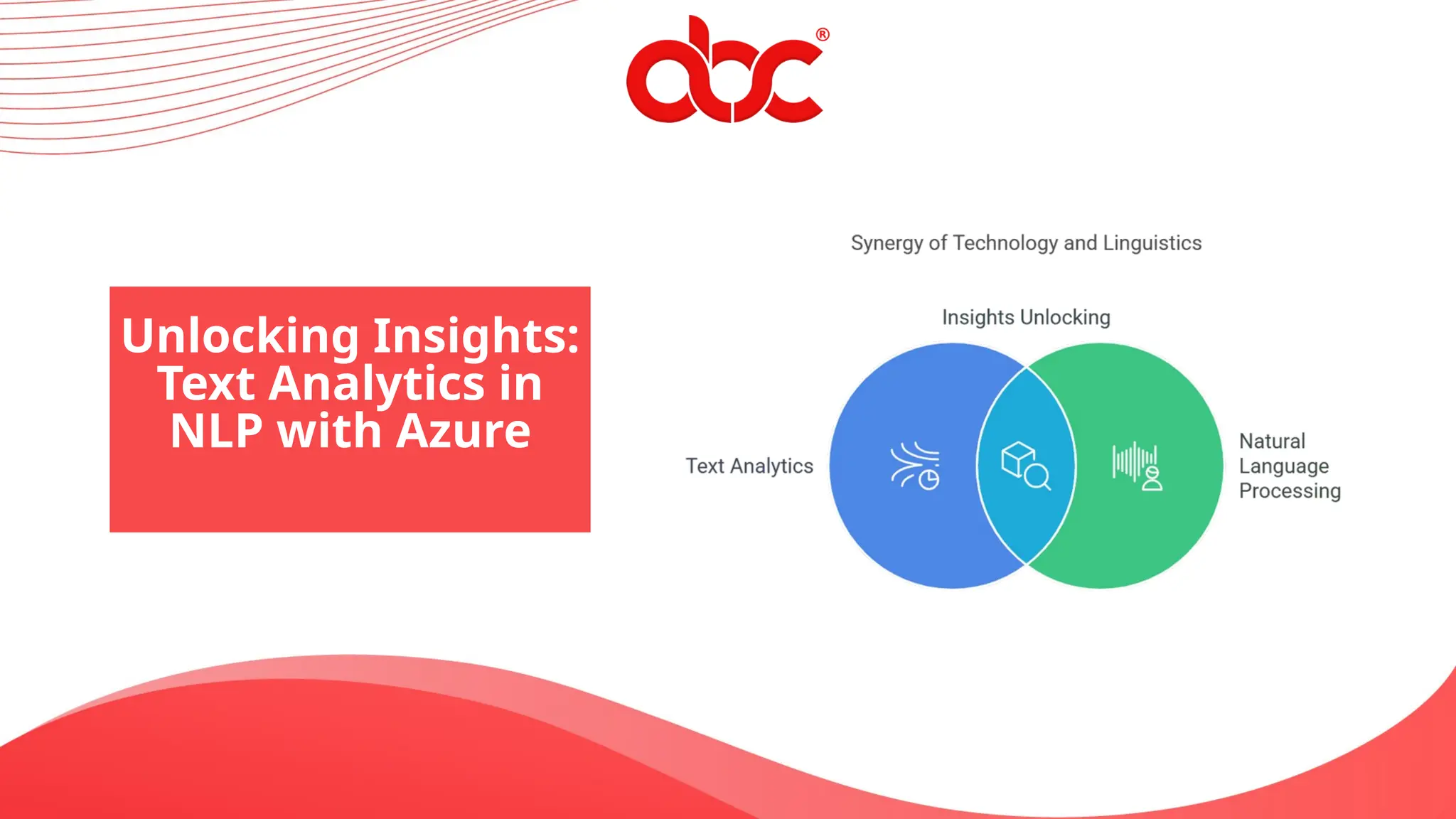 abc®

Unlocking Insights: Text Analytics in NLP with Azure

Synergy of Technology and Linguistics

Insights Unlocking

Text Analytics

Natural Language Processing